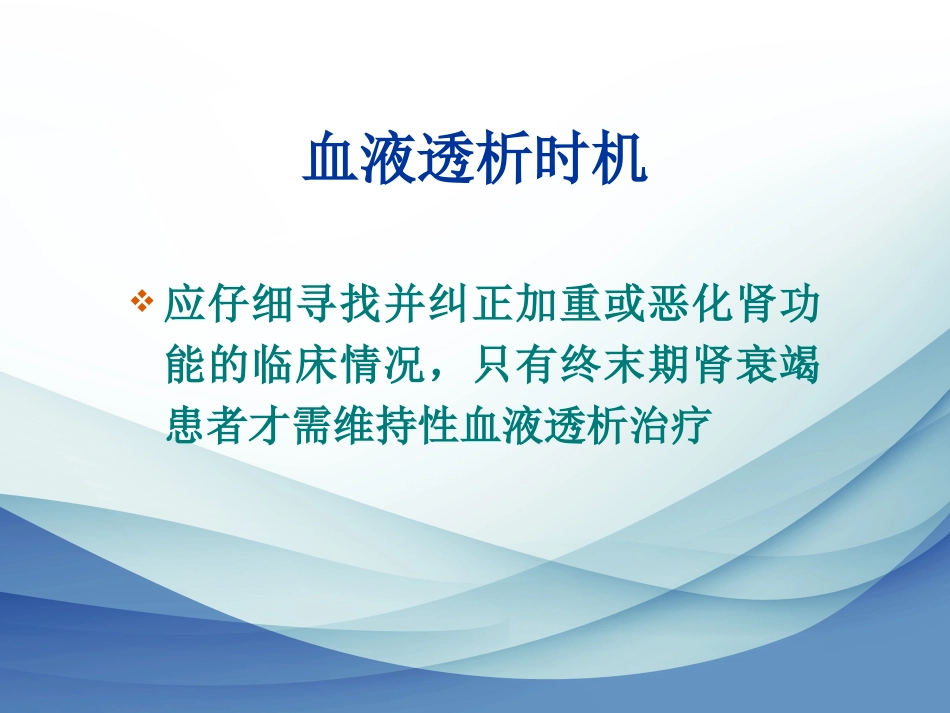 血液透析时机

❖ 应仔细寻找并纠正加重或恶化肾功能的临床情况，只有终末期肾衰竭患者才需维持性血液透析治疗